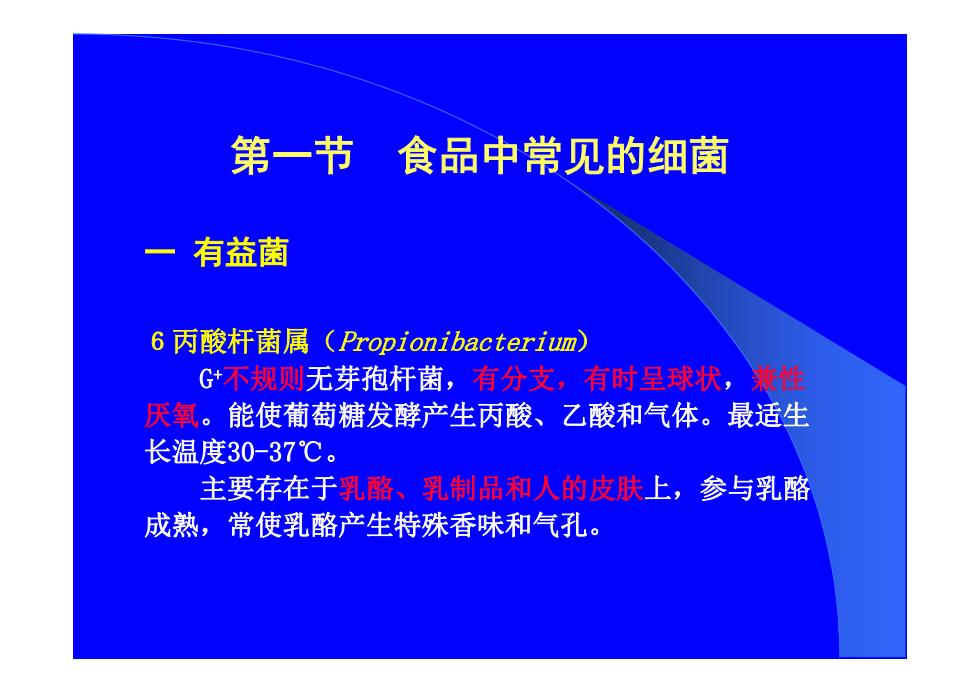 第一节　食品中常见的细菌

一 有益菌

6 丙酸杆菌属（Propionibacterium）

$G^+$不规则无芽孢杆菌，有分支，有时呈球状，兼性厌氧。能使葡萄糖发酵产生丙酸、乙酸和气体。最适生长温度30-37℃。

主要存在于乳酪、乳制品和人的皮肤上，参与乳酪成熟，常使乳酪产生特殊香味和气孔。